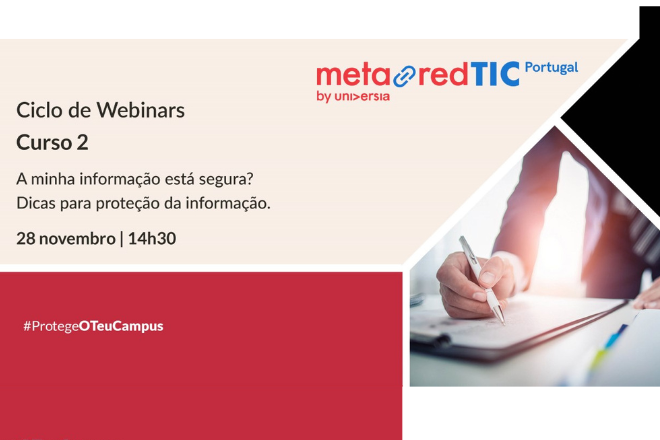 metaredTIC Portugal
by uni>ersia

Ciclo de Webinars
Curso 2

A minha informação está segura?
Dicas para proteção da informação.

28 novembro | 14h30

#ProtegeOTeuCampus